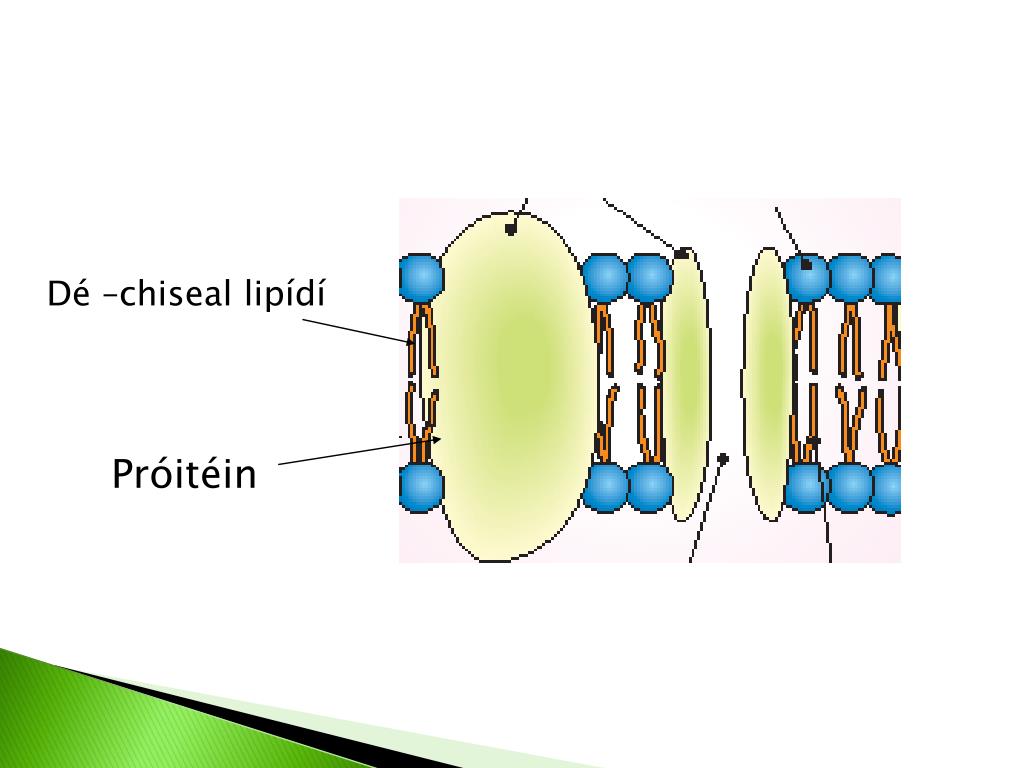 Dé –chiseal lipídí

Próitéin